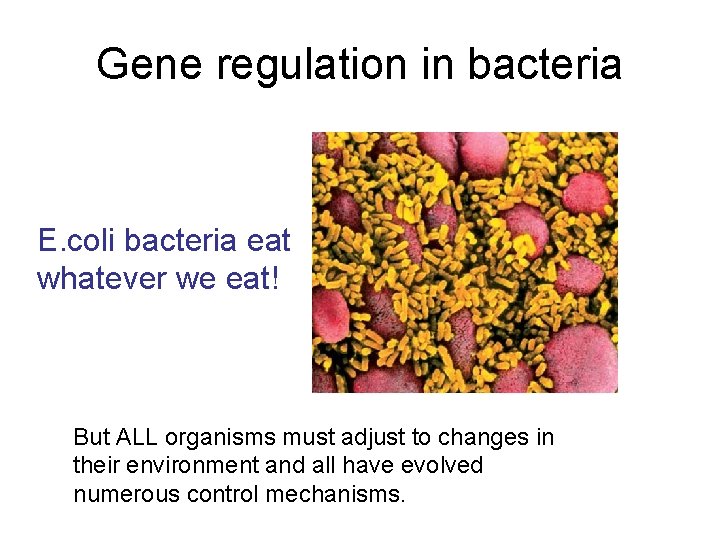 Gene regulation in bacteria

E.coli bacteria eat whatever we eat!

But ALL organisms must adjust to changes in their environment and all have evolved numerous control mechanisms.